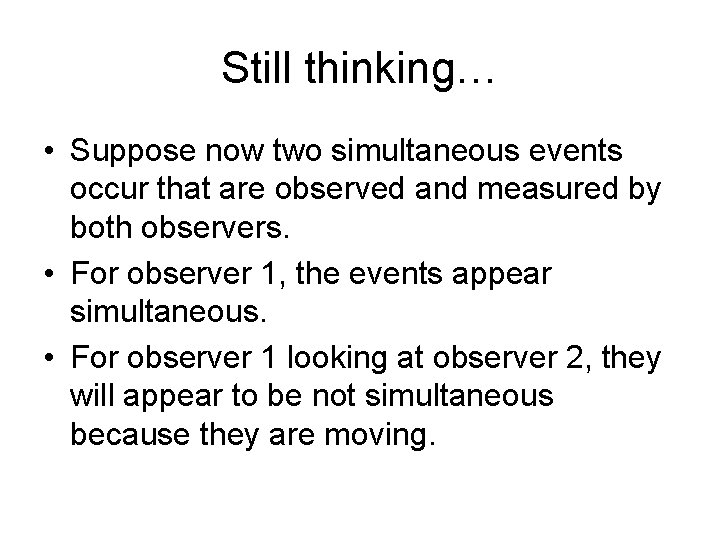 Still thinking…

• Suppose now two simultaneous events occur that are observed and measured by both observers.

• For observer 1, the events appear simultaneous.

• For observer 1 looking at observer 2, they will appear to be not simultaneous because they are moving.